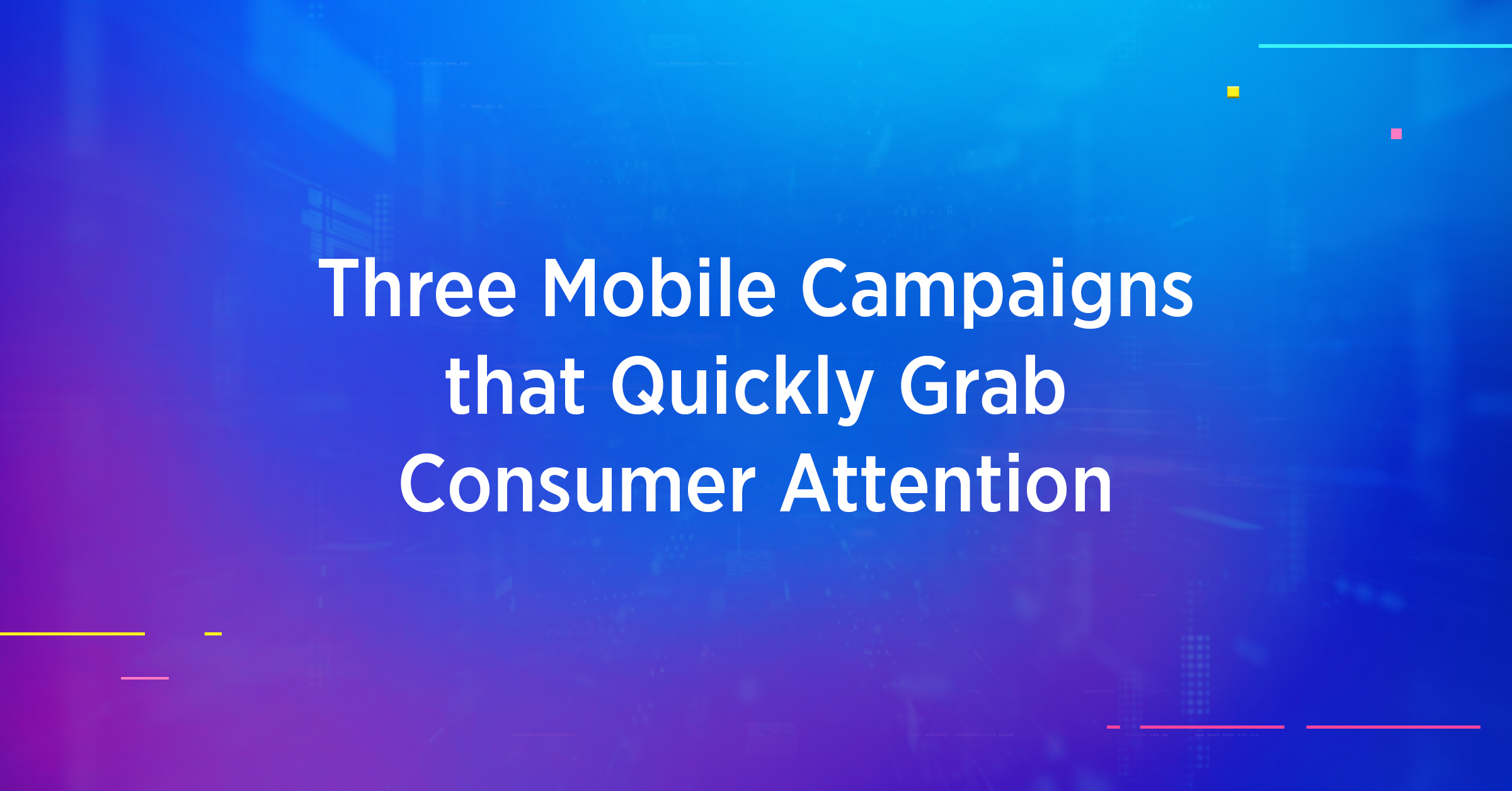 Three Mobile Campaigns that Quickly Grab Consumer Attention